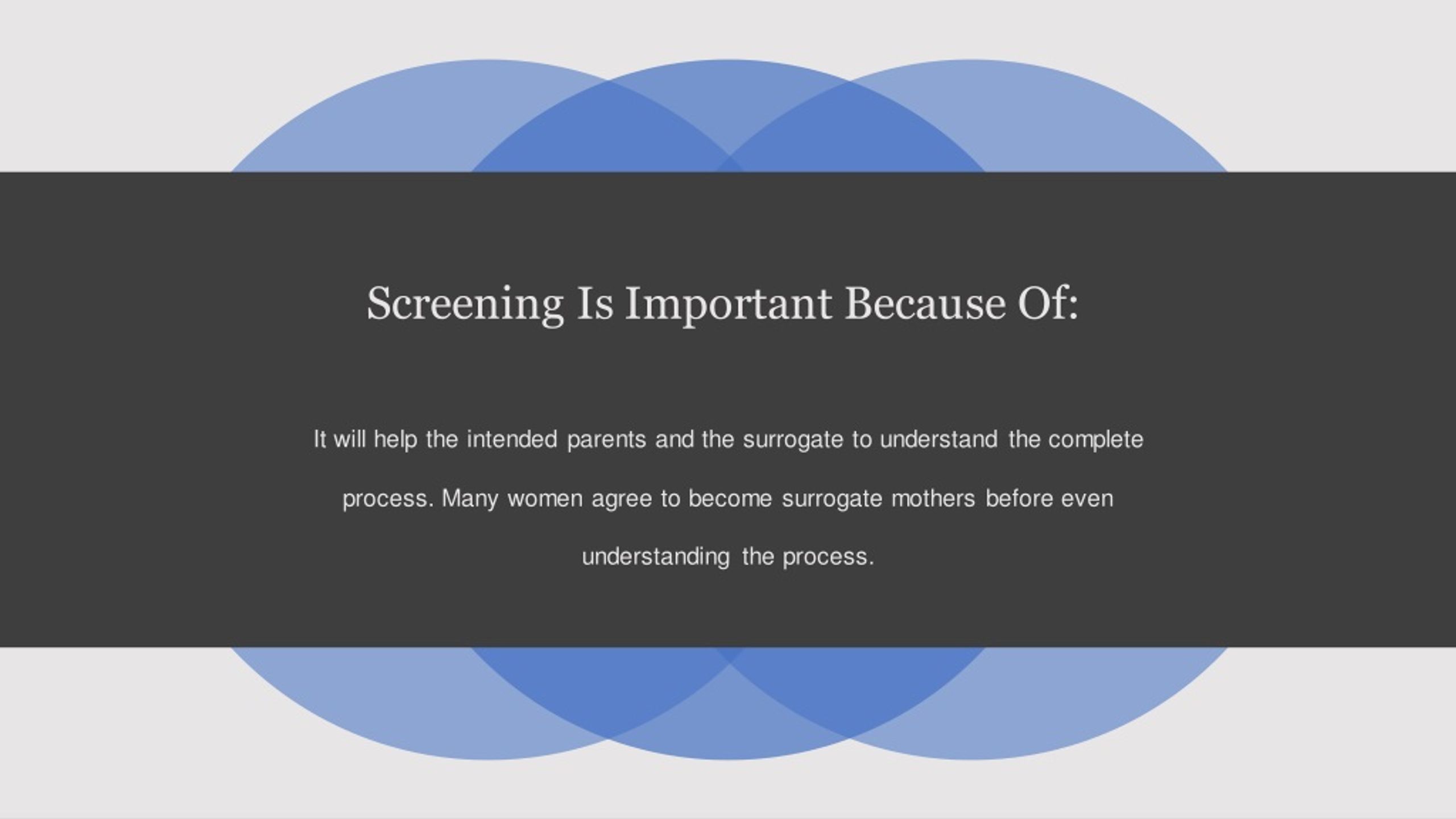 Screening Is Important Because Of:

It will help the intended parents and the surrogate to understand the complete process. Many women agree to become surrogate mothers before even understanding the process.